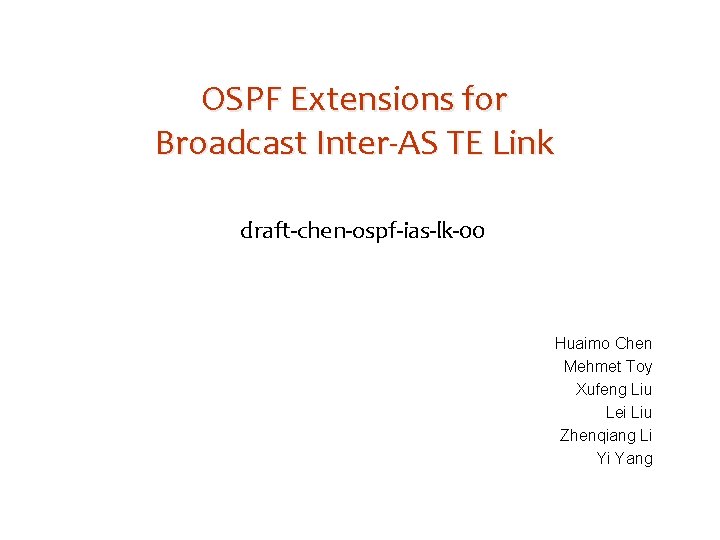 OSPF Extensions for Broadcast Inter-AS TE Link

draft-chen-ospf-ias-lk-00

Huaimo Chen
Mehmet Toy
Xufeng Liu
Lei Liu
Zhenqiang Li
Yi Yang